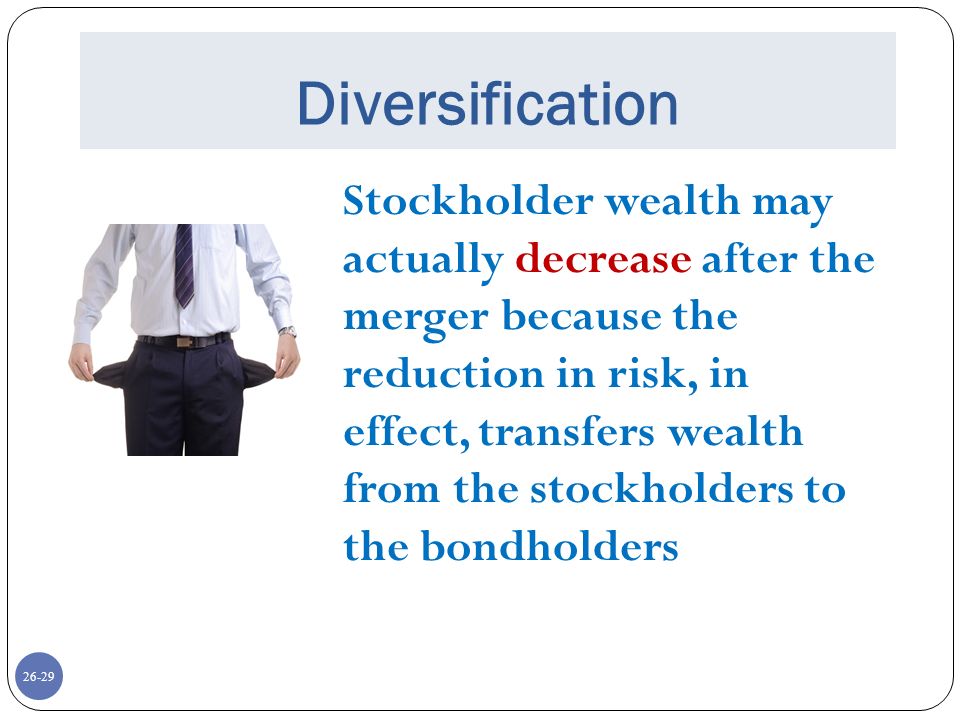 Diversification

Stockholder wealth may actually decrease after the merger because the reduction in risk, in effect, transfers wealth from the stockholders to the bondholders

26-29